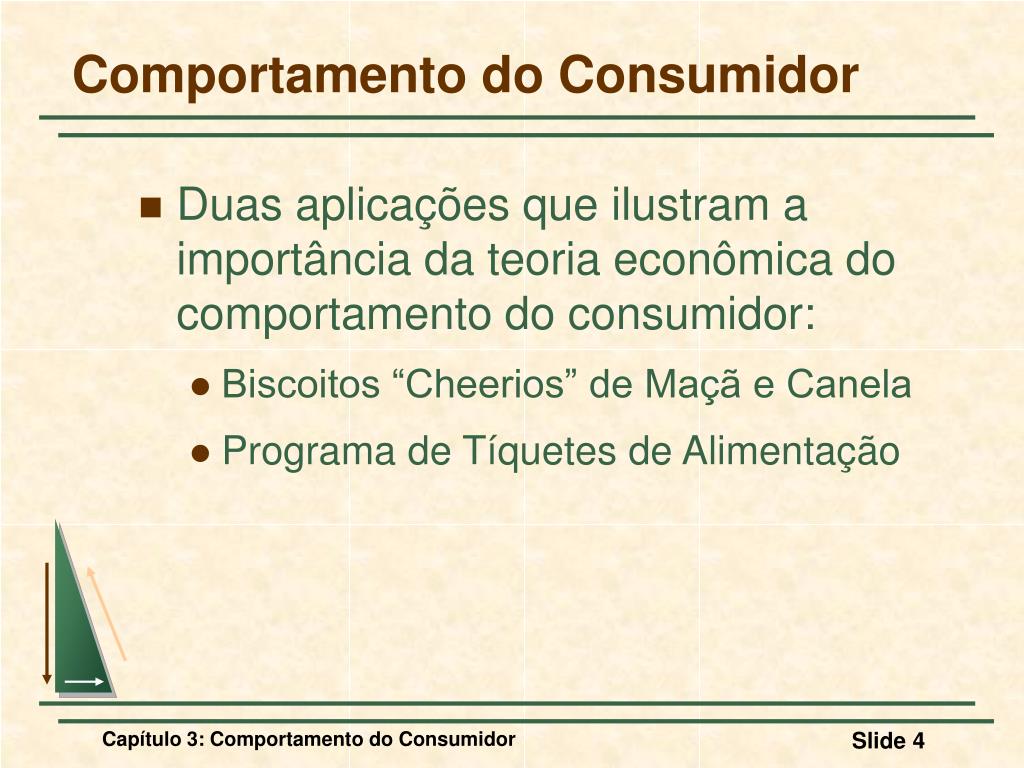 Comportamento do Consumidor

Duas aplicações que ilustram a importância da teoria econômica do comportamento do consumidor:

Biscoitos “Cheerios” de Maçã e Canela

Programa de Tíquetes de Alimentação

Capítulo 3: Comportamento do Consumidor

Slide 4